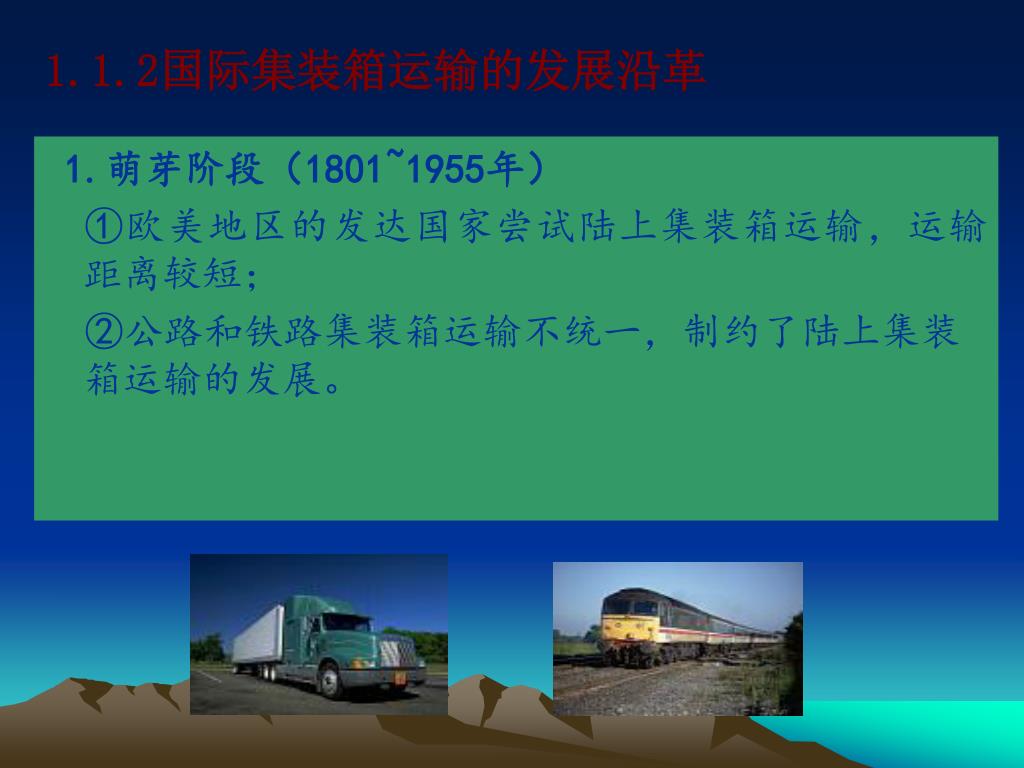 1.1.2国际集装箱运输的发展沿革

1.萌芽阶段（1801~1955年）

①欧美地区的发达国家尝试陆上集装箱运输，运输距离较短;

②公路和铁路集装箱运输不统一，制约了陆上集装箱运输的发展。